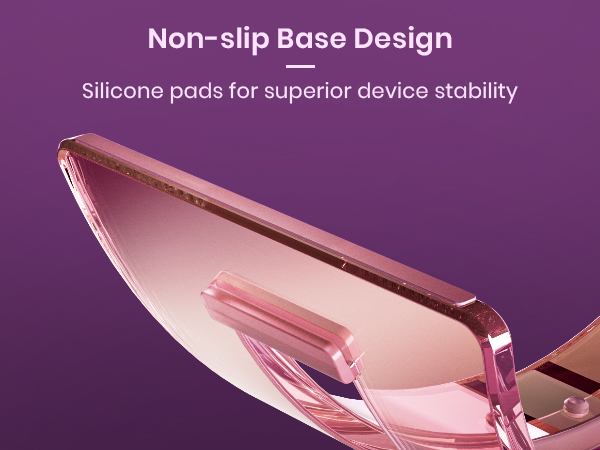 Non-slip Base Design

Silicone pads for superior device stability